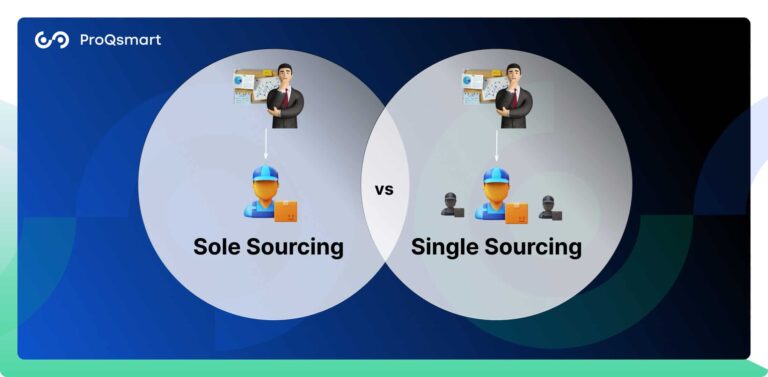 ProQsmart

Sole Sourcing

vs

Single Sourcing